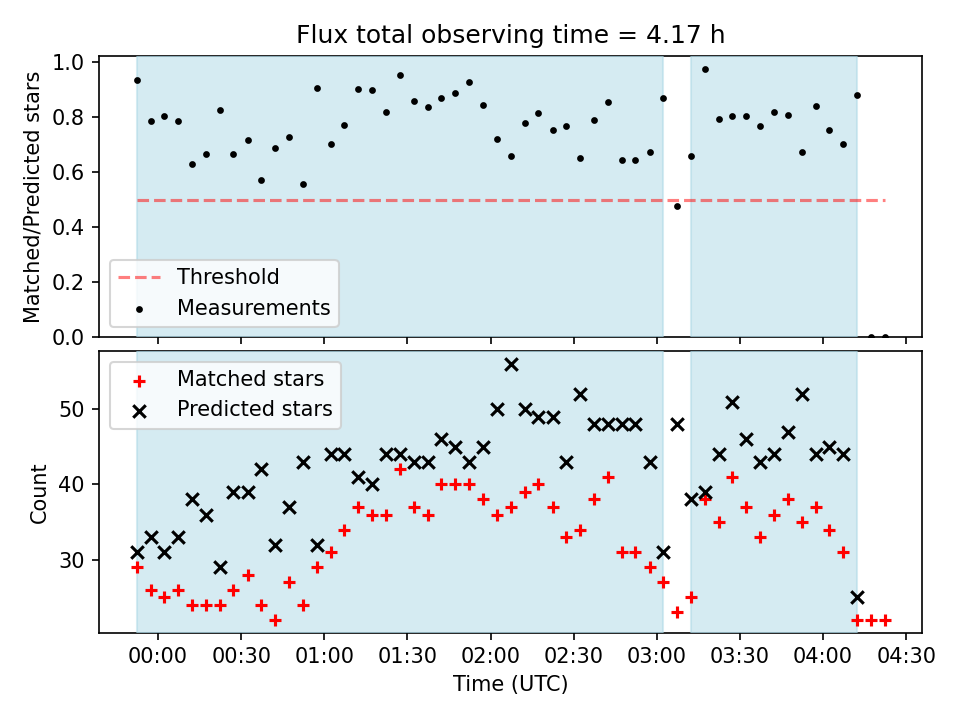 Flux total observing time = 4.17 h

Matched/Predicted stars

1.0
0.8
0.6
0.4
0.2
0.0

Threshold
Measurements

Matched stars
Predicted stars

Count

50
40
30

00:00
00:30
01:00
01:30
02:00
02:30
03:00
03:30
04:00
04:30

Time (UTC)